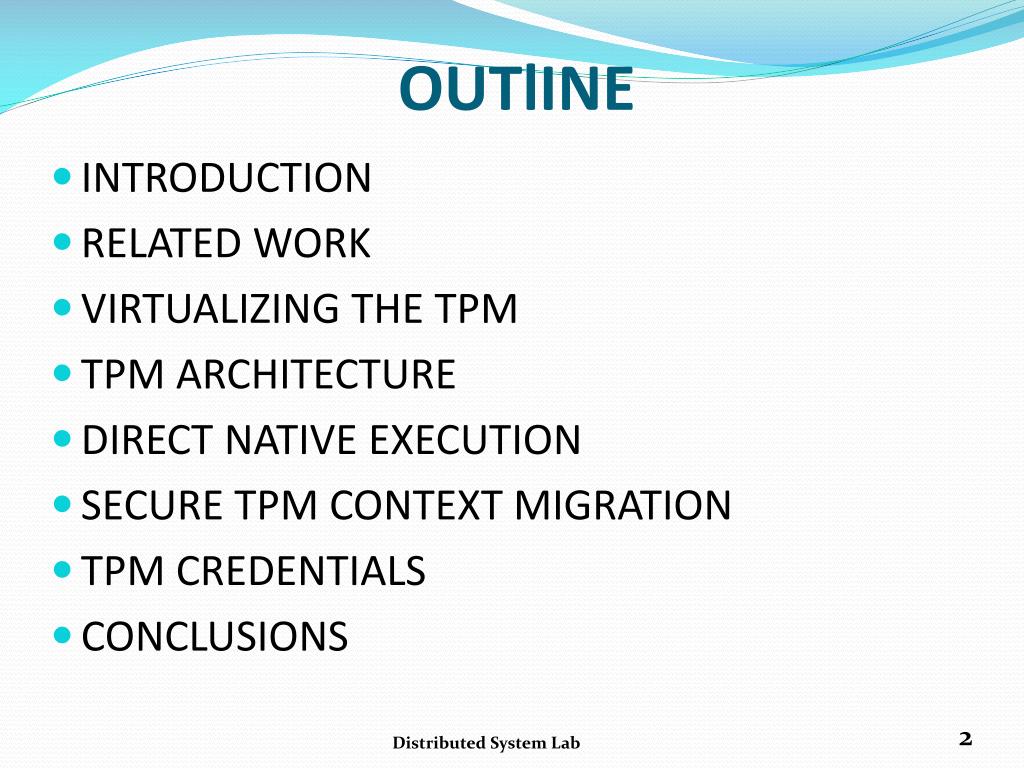 OUTlINE

INTRODUCTION
RELATED WORK
VIRTUALIZING THE TPM
TPM ARCHITECTURE
DIRECT NATIVE EXECUTION
SECURE TPM CONTEXT MIGRATION
TPM CREDENTIALS
CONCLUSIONS

Distributed System Lab

2